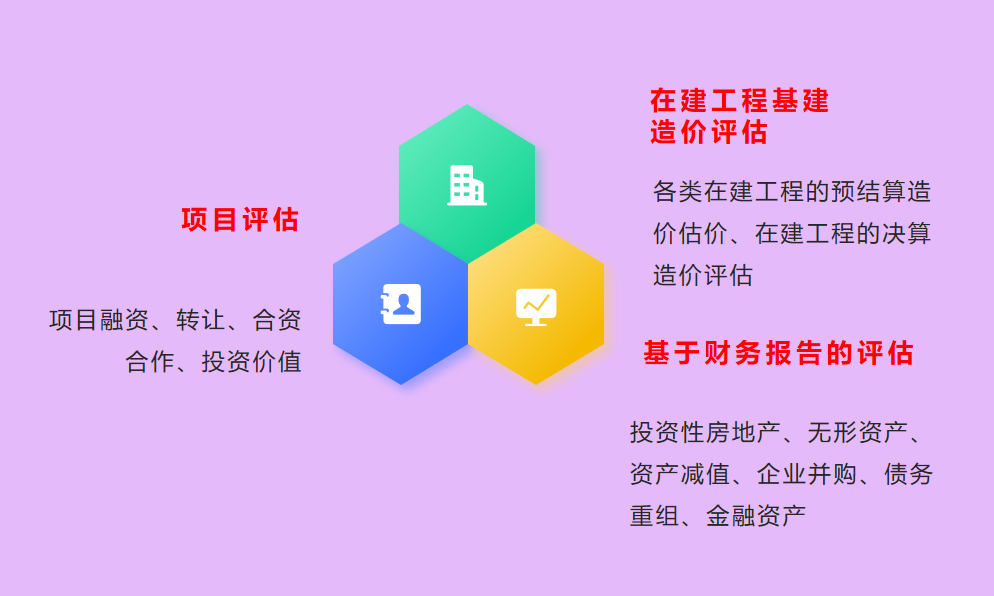 项目评估

项目融资、转让、合资合作、投资价值

在建工程基建造价评估

各类在建工程的预结算造价估价、在建工程的决算造价评估

基于财务报告的评估

投资性房地产、无形资产、资产减值、企业并购、债务重组、金融资产